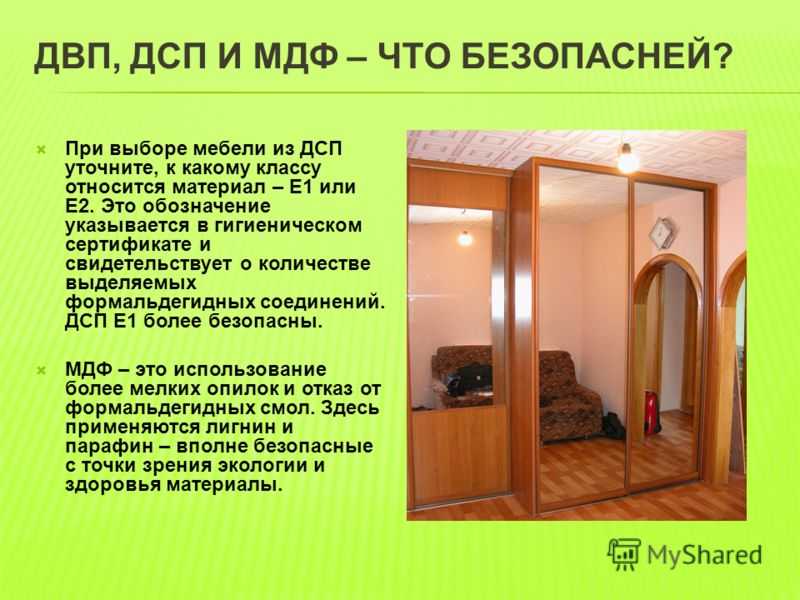 ДВП, ДСП И МДФ – ЧТО БЕЗОПАСНЕЙ?

При выборе мебели из ДСП уточните, к какому классу относится материал – Е1 или Е2. Это обозначение указывается в гигиеническом сертификате и свидетельствует о количестве выделяемых формальдегидных соединений. ДСП Е1 более безопасны.

МДФ – это использование более мелких опилок и отказ от формальдегидных смол. Здесь применяются лигнин и парафин – вполне безопасные с точки зрения экологии и здоровья материалы.

MyShared